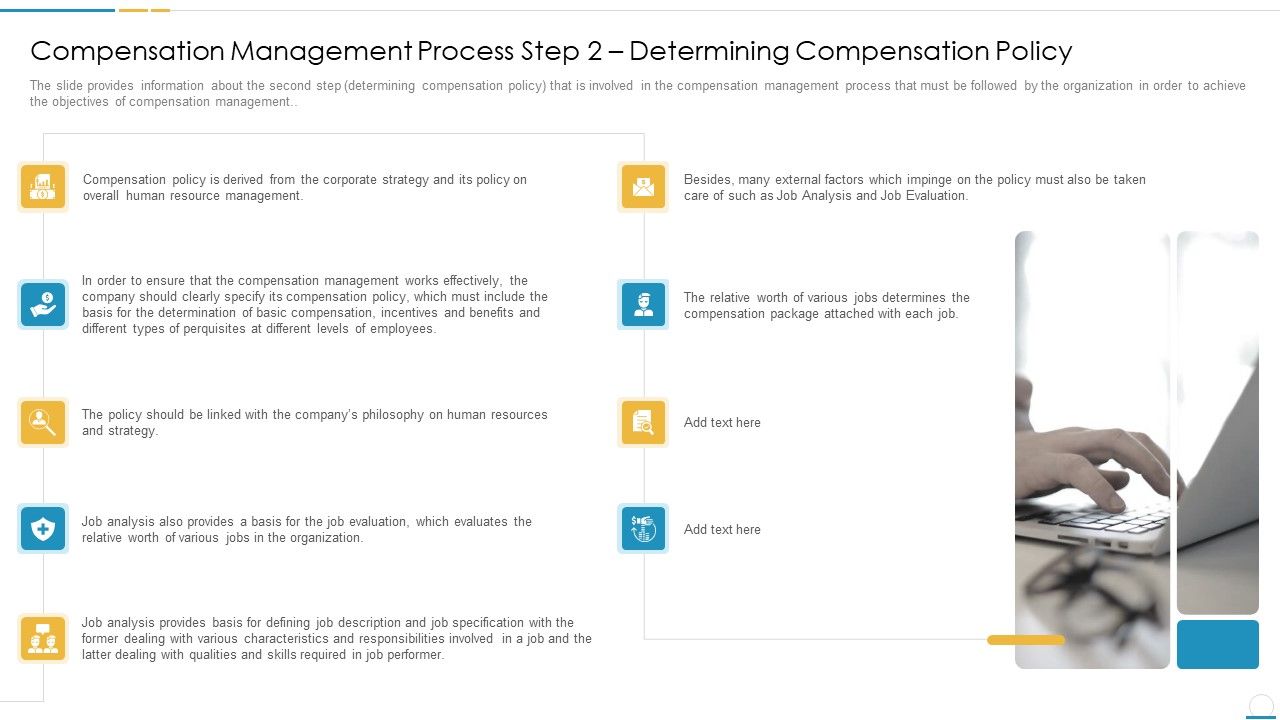 Compensation Management Process Step 2 – Determining Compensation Policy

The slide provides information about the second step (determining compensation policy) that is involved in the compensation management process that must be followed by the organization in order to achieve the objectives of compensation management..

Compensation policy is derived from the corporate strategy and its policy on overall human resource management.

In order to ensure that the compensation management works effectively, the company should clearly specify its compensation policy, which must include the basis for the determination of basic compensation, incentives and benefits and different types of perquisites at different levels of employees.

The policy should be linked with the company's philosophy on human resources and strategy.

Job analysis also provides a basis for the job evaluation, which evaluates the relative worth of various jobs in the organization.

Job analysis provides basis for defining job description and job specification with the former dealing with various characteristics and responsibilities involved in a job and the latter dealing with qualities and skills required in job performer.

Besides, many external factors which impinge on the policy must also be taken care of such as Job Analysis and Job Evaluation.

The relative worth of various jobs determines the compensation package attached with each job.

Add text here

Add text here